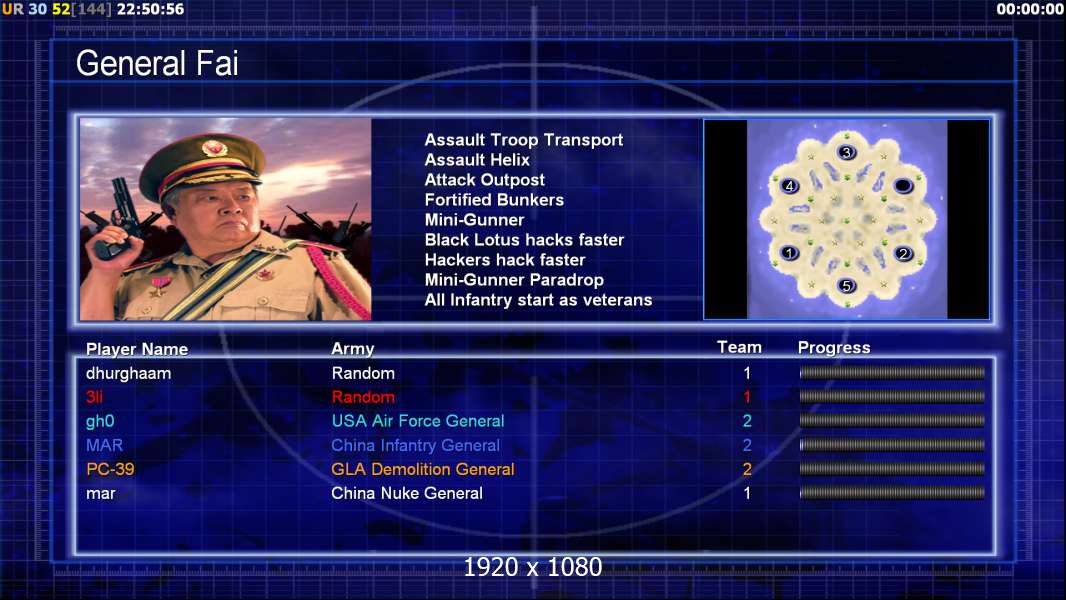 UR 30 52[144] 22:50:56

00:00:00

General Fai

Assault Troop Transport
Assault Helix
Attack Outpost
Fortified Bunkers
Mini-Gunner
Black Lotus hacks faster
Hackers hack faster
Mini-Gunner Paradrop
All Infantry start as veterans

3
4
1
2
5

| Player Name | Army | Team | Progress |
|---|---|---|---|
| dhurghaam | Random | 1 | |
| 3li | Random | 1 | |
| gh0 | USA Air Force General | 2 | |
| MAR | China Infantry General | 2 | |
| PC-39 | GLA Demolition General | 2 | |
| mar | China Nuke General | 1 | |

1920 x 1080